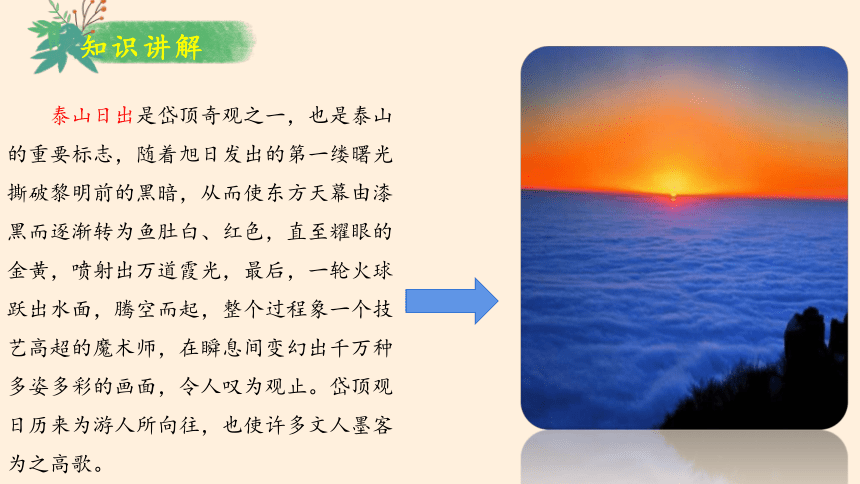 知识讲解

泰山日出是岱顶奇观之一，也是泰山的重要标志，随着旭日发出的第一缕曙光撕破黎明前的黑暗，从而使东方天幕由漆黑而逐渐转为鱼肚白、红色，直至耀眼的金黄，喷射出万道霞光，最后，一轮火球跃出水面，腾空而起，整个过程象一个技艺高超的魔术师，在瞬息间变幻出千万种多姿多彩的画面，令人叹为观止。岱顶观日历来为游人所向往，也使许多文人墨客为之高歌。